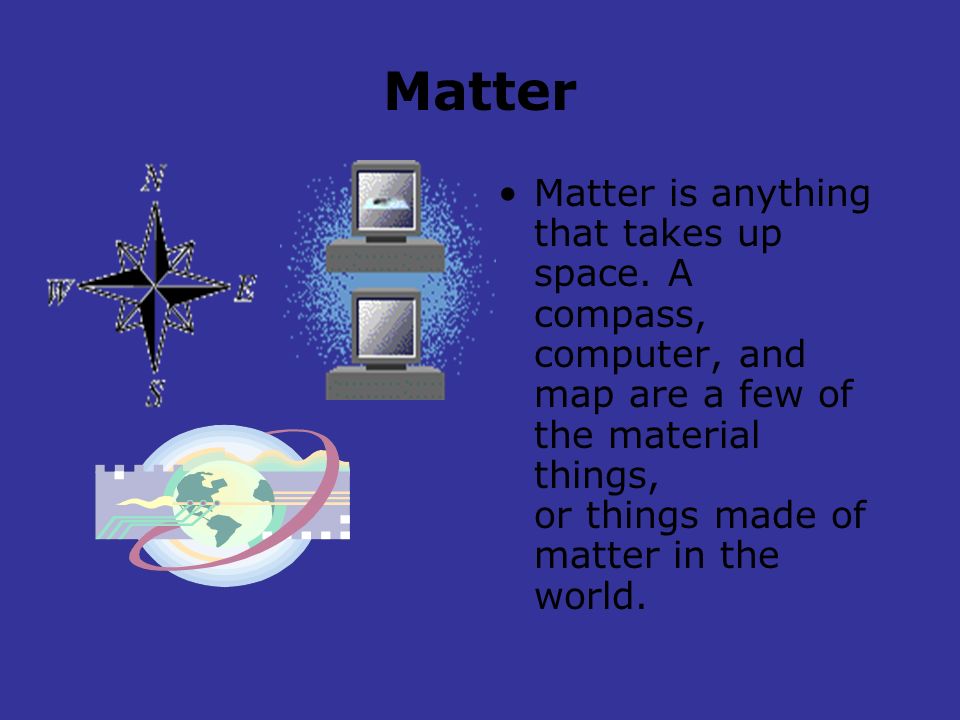 Matter

N
W
E
S

• Matter is anything that takes up space. A compass, computer, and map are a few of the material things,
or things made of matter in the world.